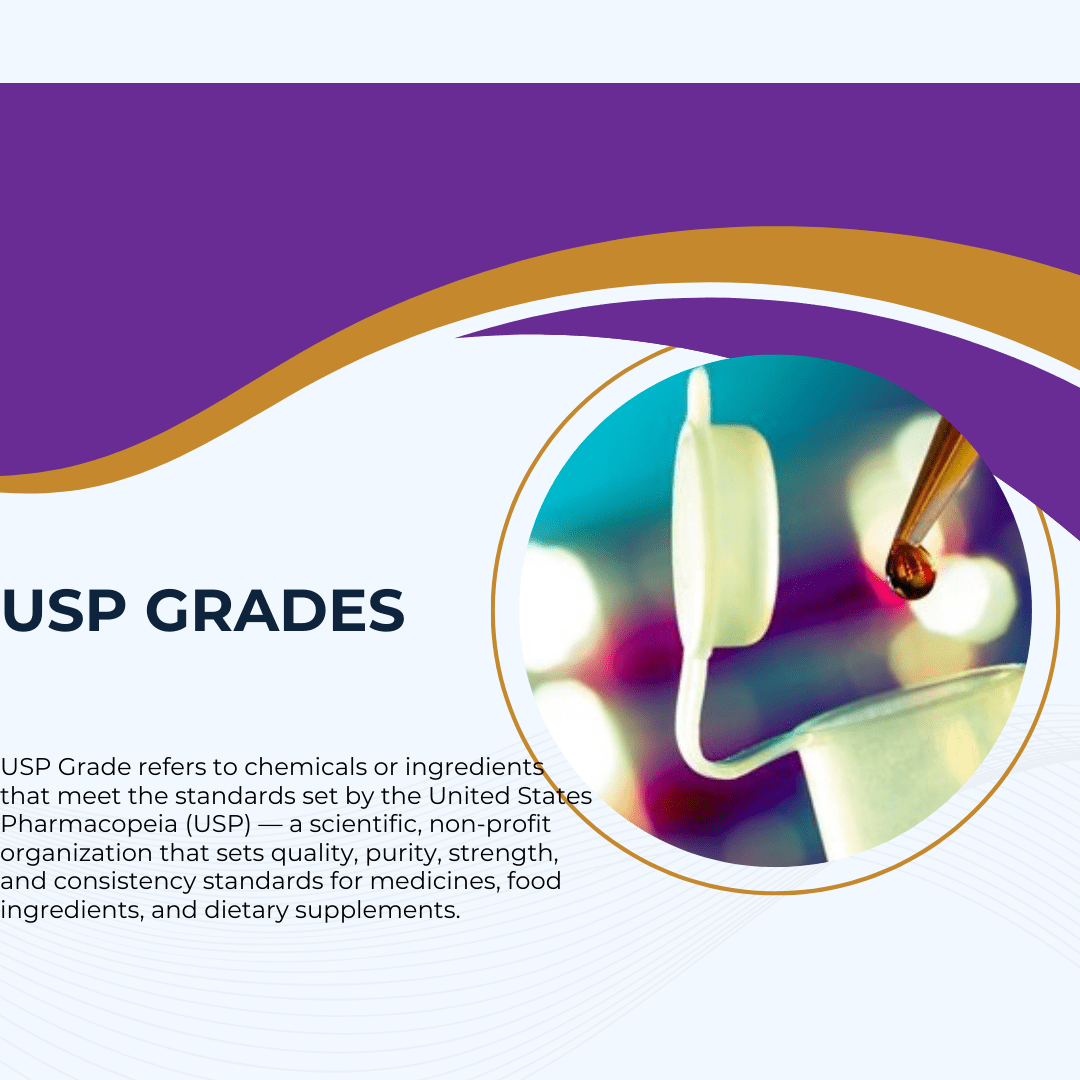 USP GRADES

USP Grade refers to chemicals or ingredients that meet the standards set by the United States Pharmacopeia (USP) — a scientific, non-profit organization that sets quality, purity, strength, and consistency standards for medicines, food ingredients, and dietary supplements.